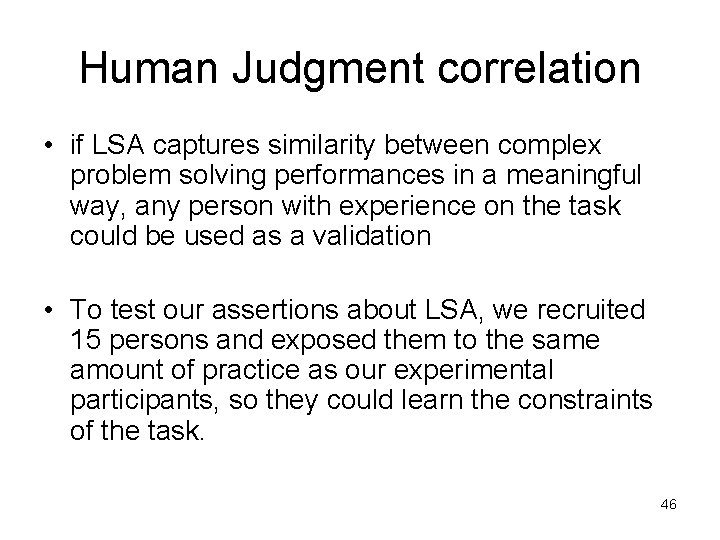 Human Judgment correlation

• if LSA captures similarity between complex problem solving performances in a meaningful way, any person with experience on the task could be used as a validation

• To test our assertions about LSA, we recruited 15 persons and exposed them to the same amount of practice as our experimental participants, so they could learn the constraints of the task.

46